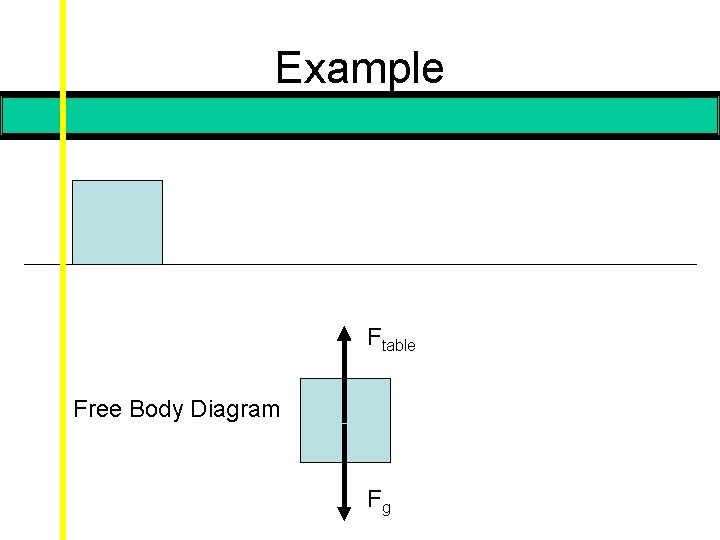 Example

$F_{table}$

Free Body Diagram

$F_g$